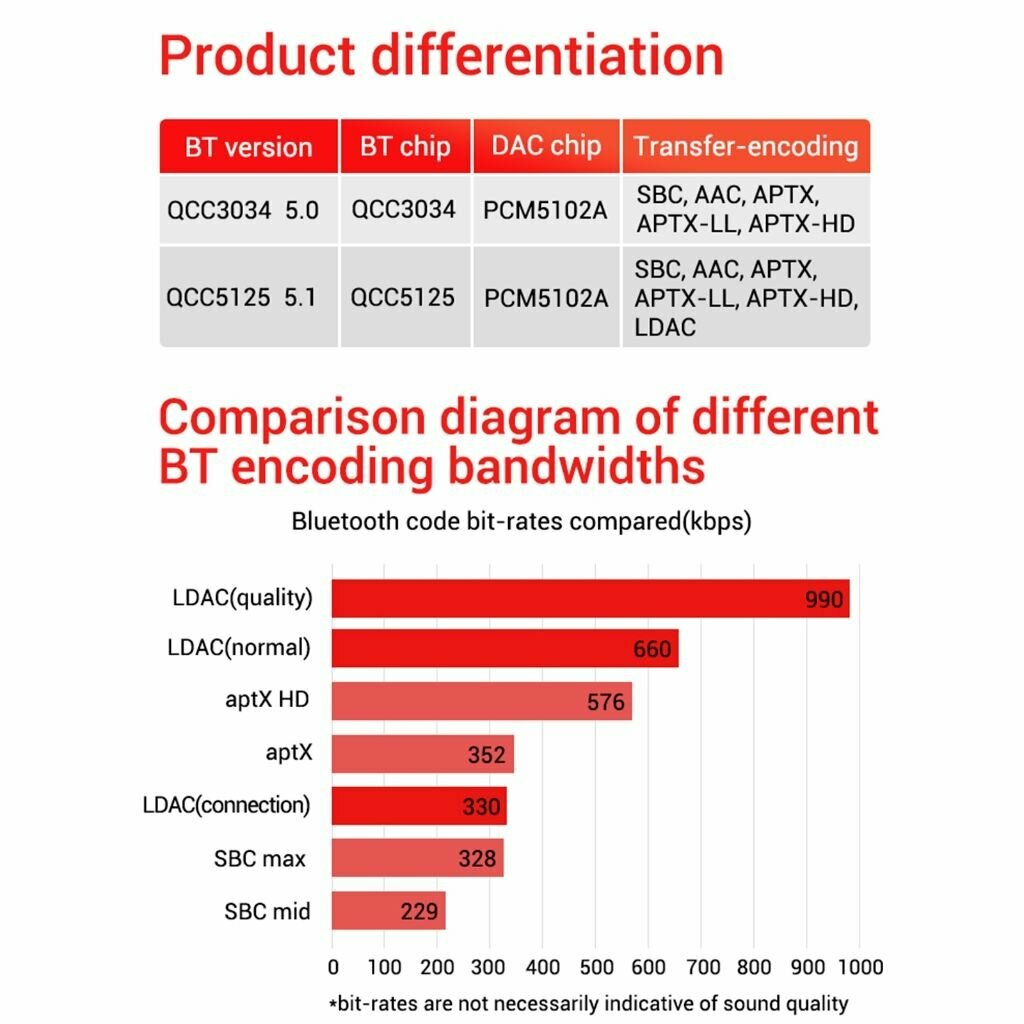 Product differentiation

| BT version | BT chip | DAC chip | Transfer-encoding |
|---|---|---|---|
| QCC3034 5.0 | QCC3034 | PCM5102A | SBC, AAC, APTX, APTX-LL, APTX-HD |
| QCC5125 5.1 | QCC5125 | PCM5102A | SBC, AAC, APTX, APTX-LL, APTX-HD, LDAC |

Comparison diagram of different BT encoding bandwidths

Bluetooth code bit-rates compared(kbps)

LDAC(quality) 990
LDAC(normal) 660
aptX HD 576
aptX 352
LDAC(connection) 330
SBC max 328
SBC mid 229

0 100 200 300 400 500 600 700 800 900 1000

*bit-rates are not necessarily indicative of sound quality